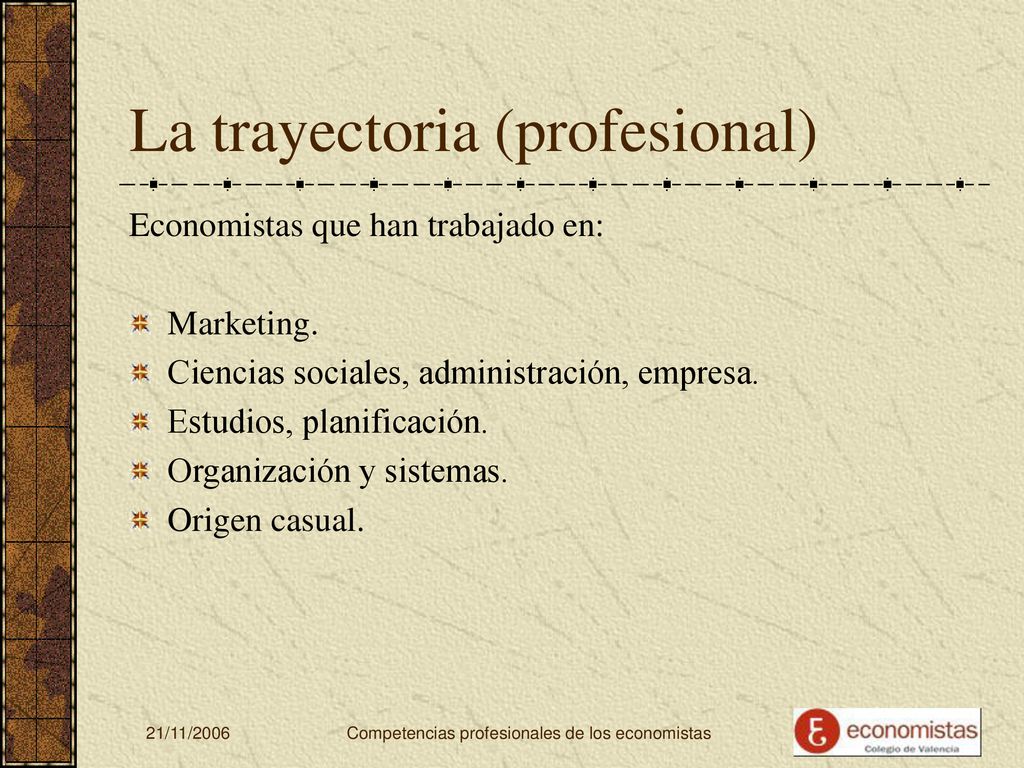 La trayectoria (profesional)

Economistas que han trabajado en:

Marketing.
Ciencias sociales, administración, empresa.
Estudios, planificación.
Organización y sistemas.
Origen casual.

21/11/2006

Competencias profesionales de los economistas

economistas
Colegio de Valencia